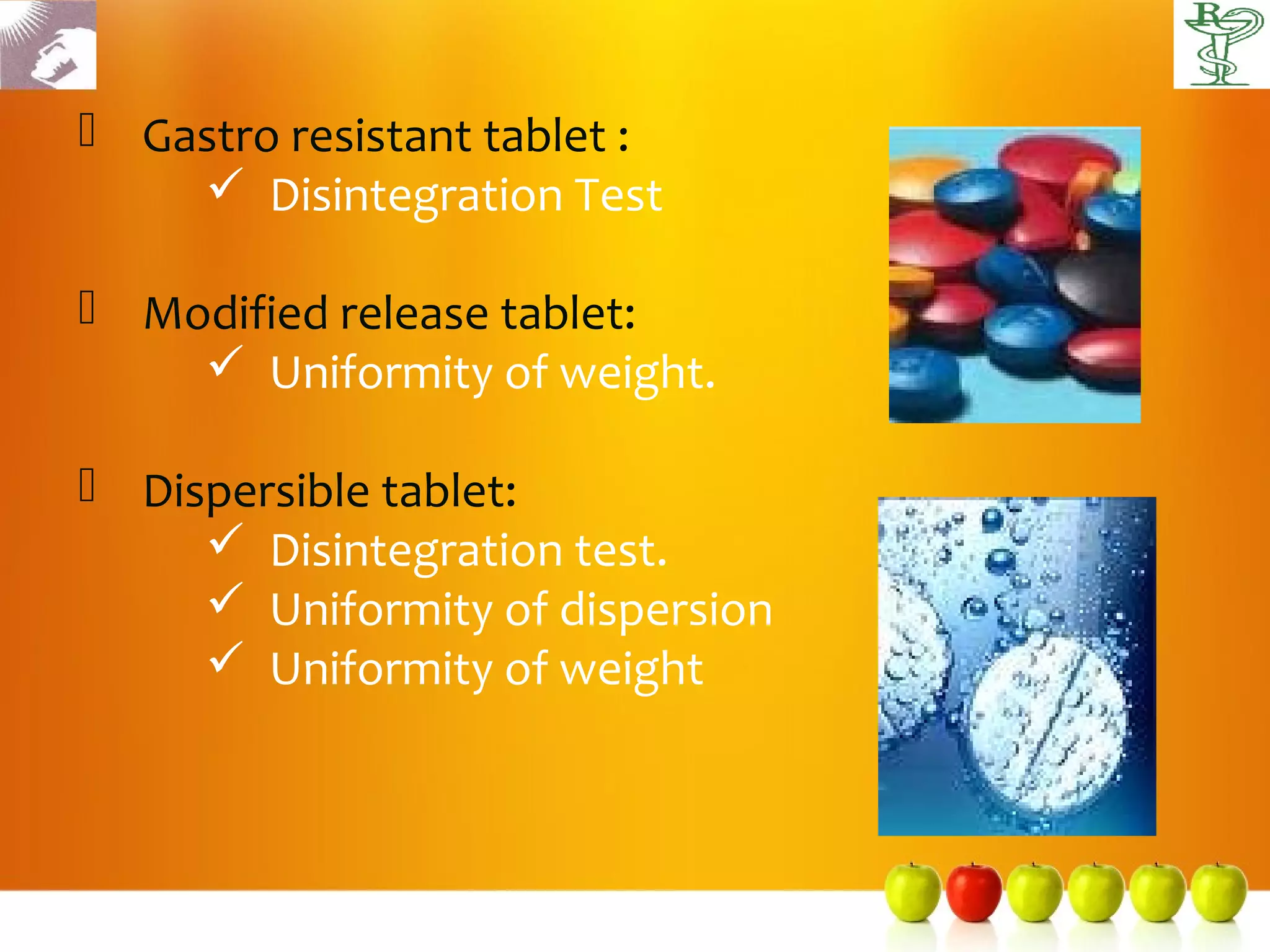 Gastro resistant tablet :

✓ Disintegration Test

Modified release tablet:

✓ Uniformity of weight.

Dispersible tablet:

✓ Disintegration test.

✓ Uniformity of dispersion

✓ Uniformity of weight